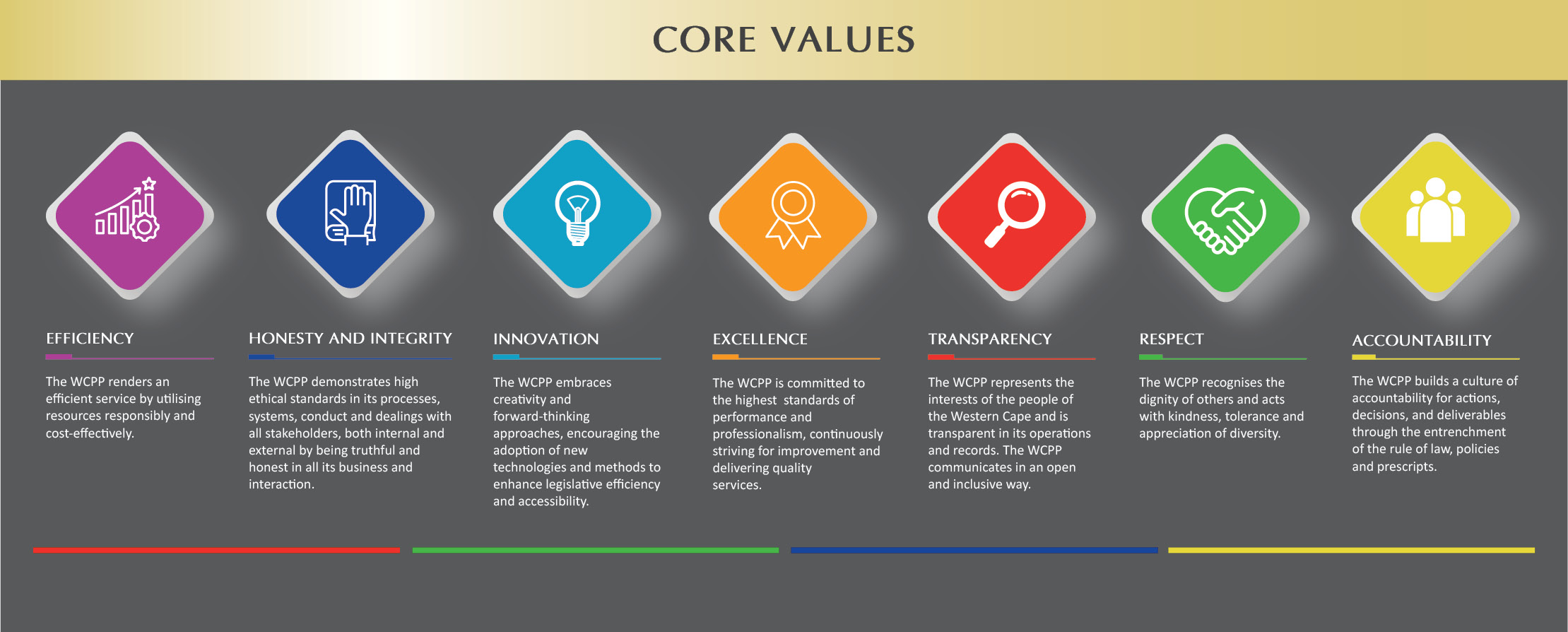 CORE VALUES

EFFICIENCY

The WCPP renders an efficient service by utilising resources responsibly and cost-effectively.

HONESTY AND INTEGRITY

The WCPP demonstrates high ethical standards in its processes, systems, conduct and dealings with all stakeholders, both internal and external by being truthful and honest in all its business and interaction.

INNOVATION

The WCPP embraces creativity and forward-thinking approaches, encouraging the adoption of new technologies and methods to enhance legislative efficiency and accessibility.

EXCELLENCE

The WCPP is committed to the highest standards of performance and professionalism, continuously striving for improvement and delivering quality services.

TRANSPARENCY

The WCPP represents the interests of the people of the Western Cape and is transparent in its operations and records. The WCPP communicates in an open and inclusive way.

RESPECT

The WCPP recognises the dignity of others and acts with kindness, tolerance and appreciation of diversity.

ACCOUNTABILITY

The WCPP builds a culture of accountability for actions, decisions, and deliverables through the entrenchment of the rule of law, policies and prescripts.